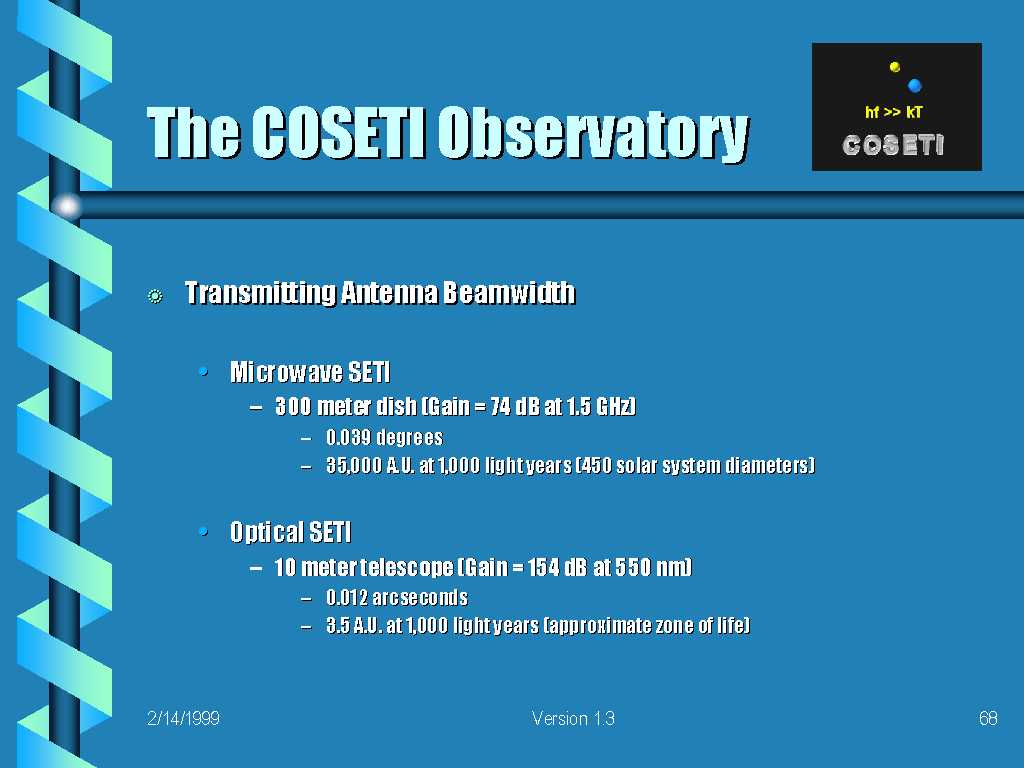 The COSETI Observatory

hf >> kT
COSETI

Transmitting Antenna Beamwidth

• Microwave SETI
– 300 meter dish (Gain = 74 dB at 1.5 GHz)
– 0.039 degrees
– 35,000 A.U. at 1,000 light years (450 solar system diameters)

• Optical SETI
– 10 meter telescope (Gain = 154 dB at 550 nm)
– 0.012 arcseconds
– 3.5 A.U. at 1,000 light years (approximate zone of life)

2/14/1999
Version 1.3
68